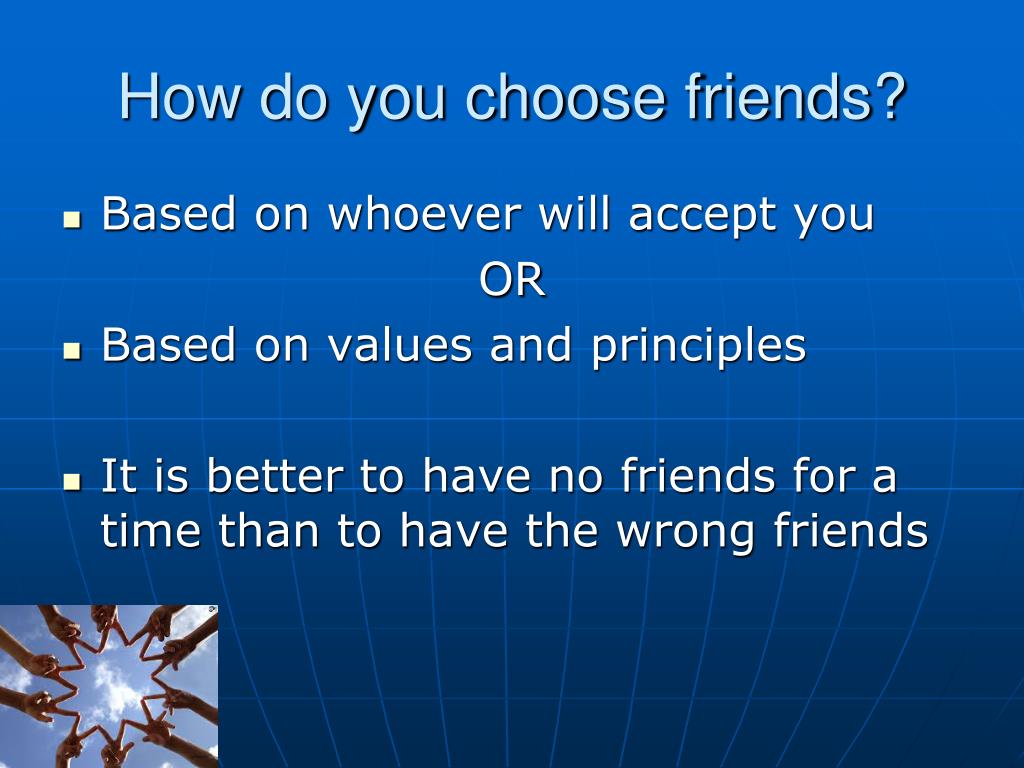 How do you choose friends?

- Based on whoever will accept you

OR

- Based on values and principles

- It is better to have no friends for a time than to have the wrong friends